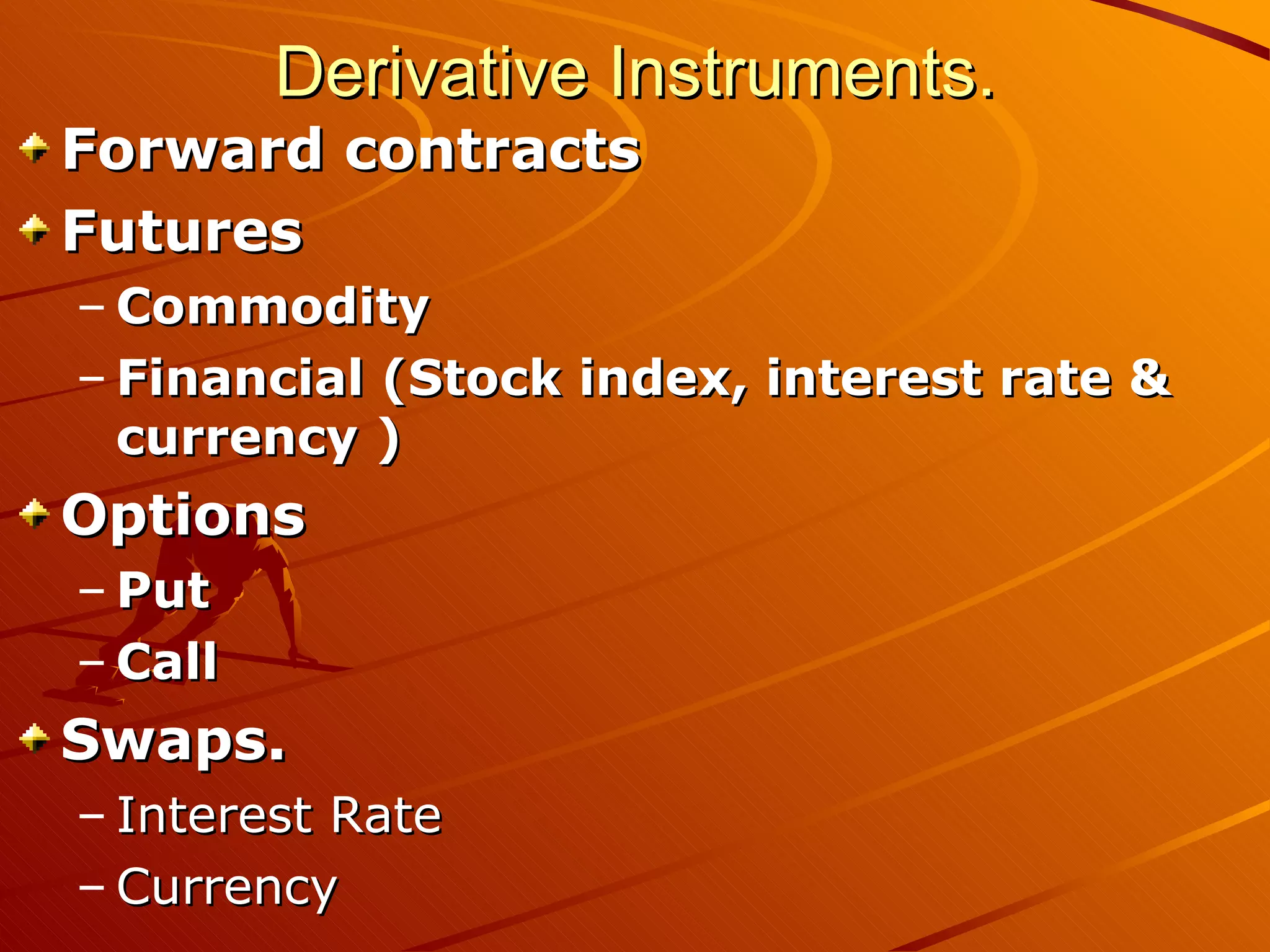 Derivative Instruments.

Forward contracts

Futures
– Commodity
– Financial (Stock index, interest rate & currency )

Options
– Put
– Call

Swaps.
– Interest Rate
– Currency